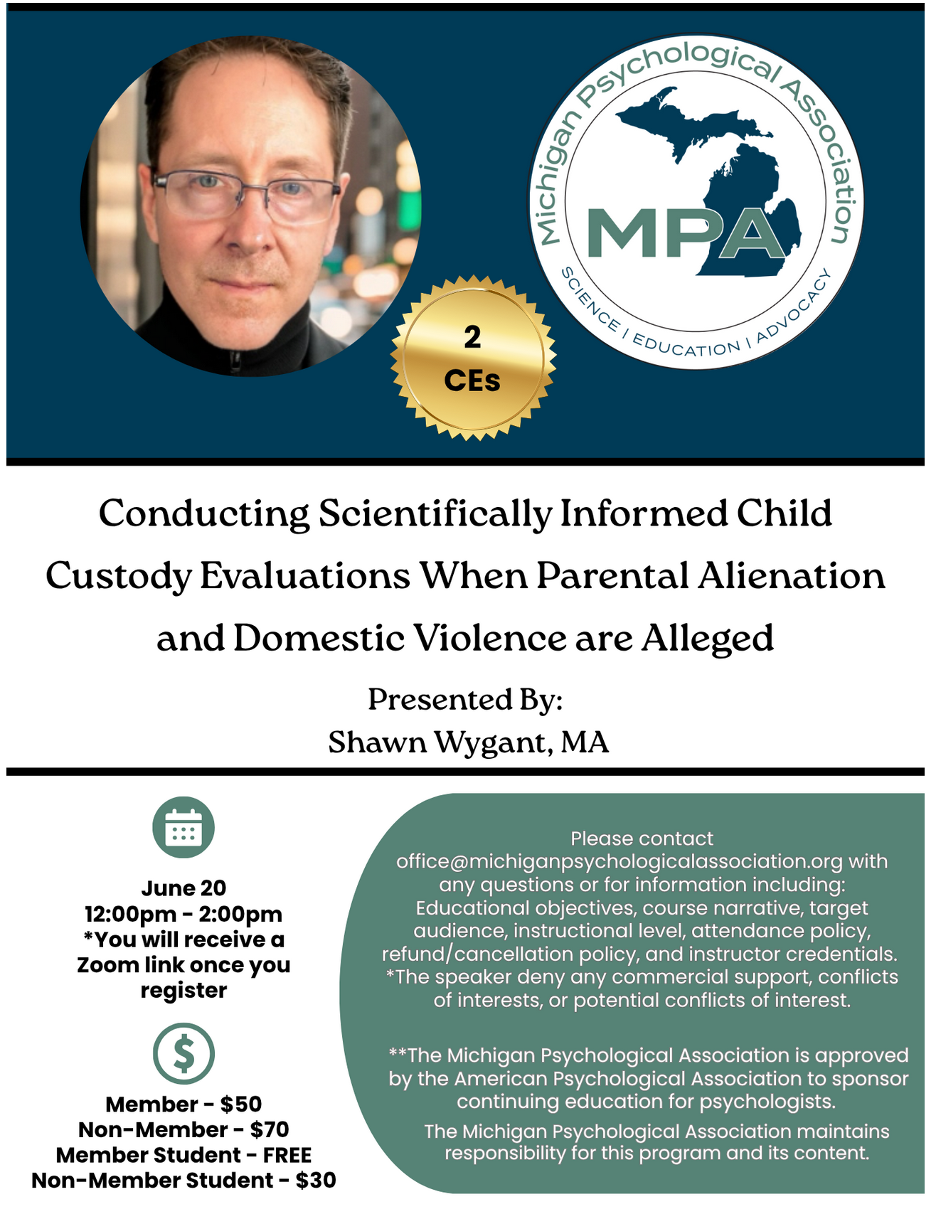 Michigan Psychological Association
MPA
SCIENCE | EDUCATION | ADVOCACY

2
CEs

Conducting Scientifically Informed Child Custody Evaluations When Parental Alienation and Domestic Violence are Alleged

Presented By:
Shawn Wygant, MA

June 20
12:00pm - 2:00pm
*You will receive a Zoom link once you register

Member - $50
Non-Member - $70
Member Student - FREE
Non-Member Student - $30

Please contact office@michiganpsychologicalassociation.org with any questions or for information including: Educational objectives, course narrative, target audience, instructional level, attendance policy, refund/cancellation policy, and instructor credentials. *The speaker deny any commercial support, conflicts of interests, or potential conflicts of interest.

**The Michigan Psychological Association is approved by the American Psychological Association to sponsor continuing education for psychologists.

The Michigan Psychological Association maintains responsibility for this program and its content.